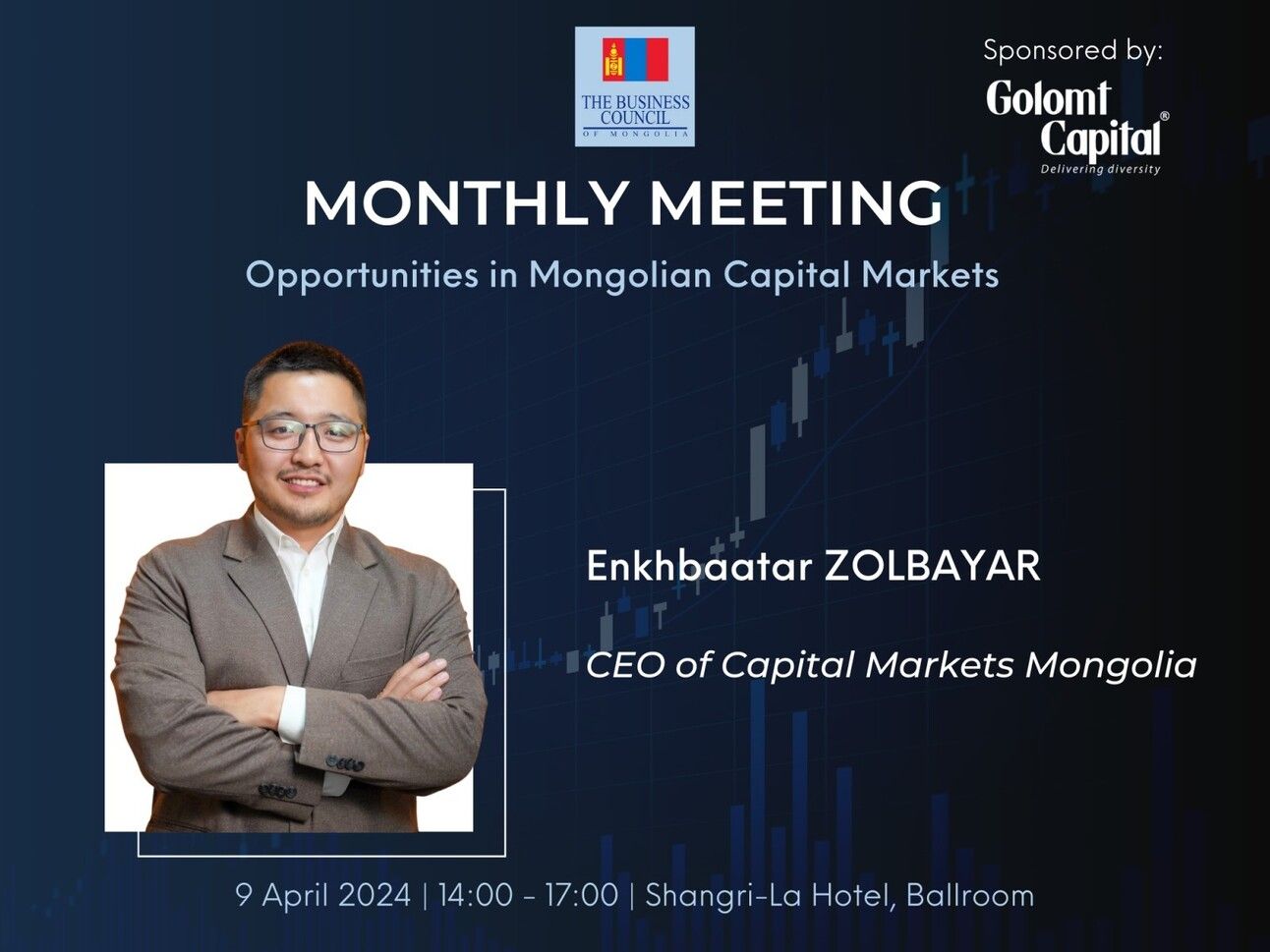 THE BUSINESS COUNCIL OF MONGOLIA

Sponsored by:
Golomt Capital®
Delivering diversity

MONTHLY MEETING
Opportunities in Mongolian Capital Markets

Enkhbaatar ZOLBAYAR
CEO of Capital Markets Mongolia

9 April 2024 | 14:00 - 17:00 | Shangri-La Hotel, Ballroom